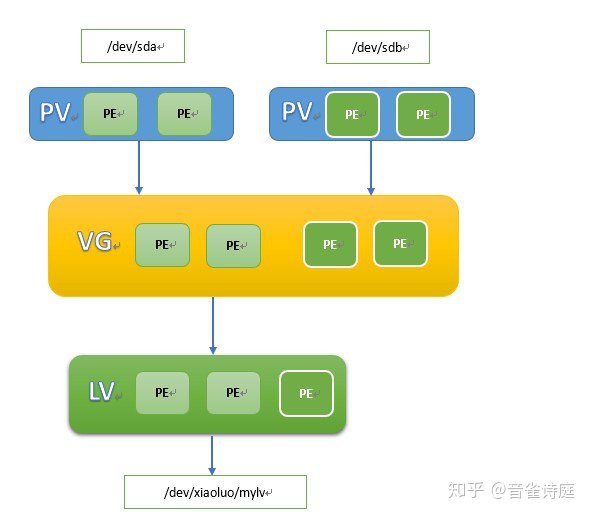 /dev/sda

/dev/sdb

PV PE PE

PV PE PE

VG PE PE PE PE

LV PE PE PE

/dev/xiaoluo/mylv

知乎 @音雀诗庭